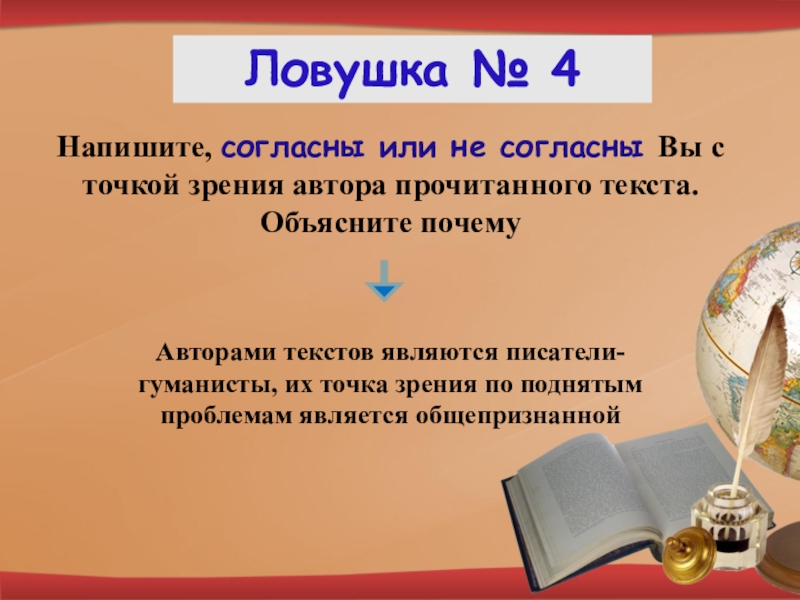 Ловушка № 4

Напишите, согласны или не согласны Вы с точкой зрения автора прочитанного текста. Объясните почему

Авторами текстов являются писатели-гуманисты, их точка зрения по поднятым проблемам является общепризнанной